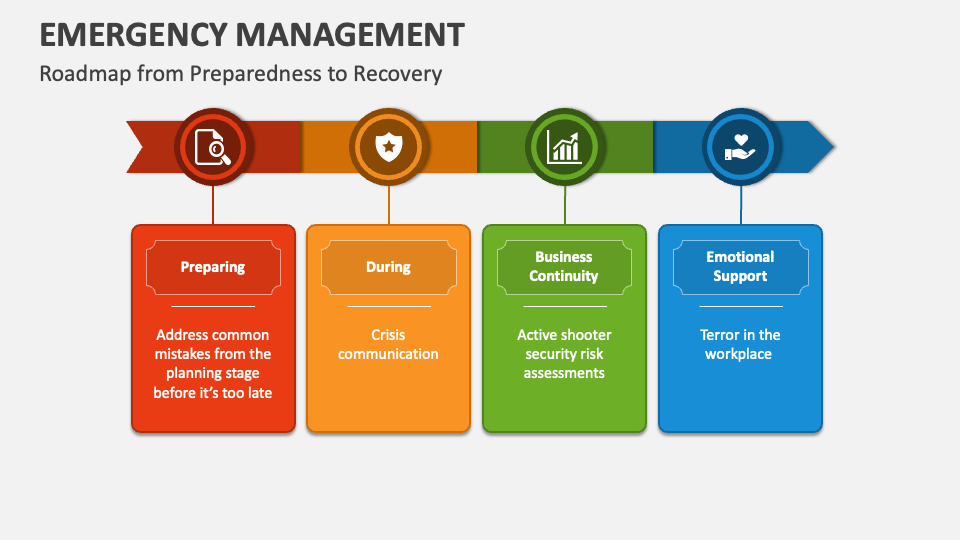 EMERGENCY MANAGEMENT

Roadmap from Preparedness to Recovery

Preparing

Address common mistakes from the planning stage before it's too late

During

Crisis communication

Business Continuity

Active shooter security risk assessments

Emotional Support

Terror in the workplace